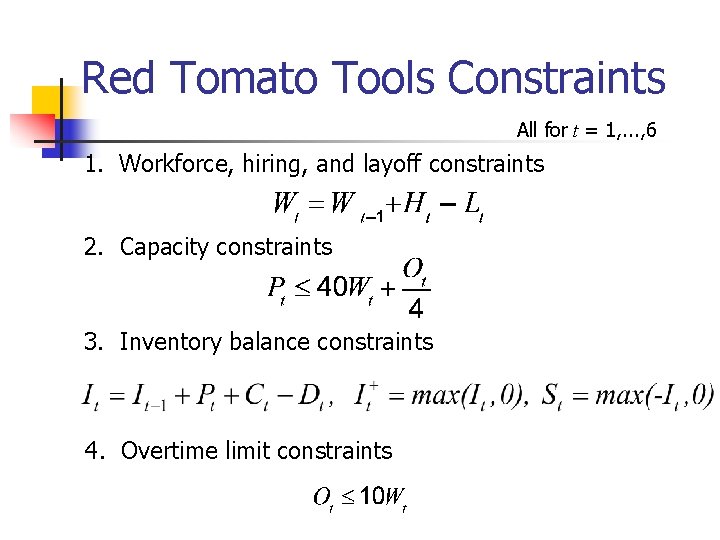 Red Tomato Tools Constraints

All for $t = 1,...,6$

1. Workforce, hiring, and layoff constraints

$W_t = W_{t-1} + H_t - L_t$

2. Capacity constraints

$P_t \leq 40W_t + \frac{O_t}{4}$

3. Inventory balance constraints

$I_t = I_{t-1} + P_t + C_t - D_t, \quad I_t^+ = max(I_t, 0), \; S_t = max(-I_t, 0)$

4. Overtime limit constraints

$O_t \leq 10W_t$